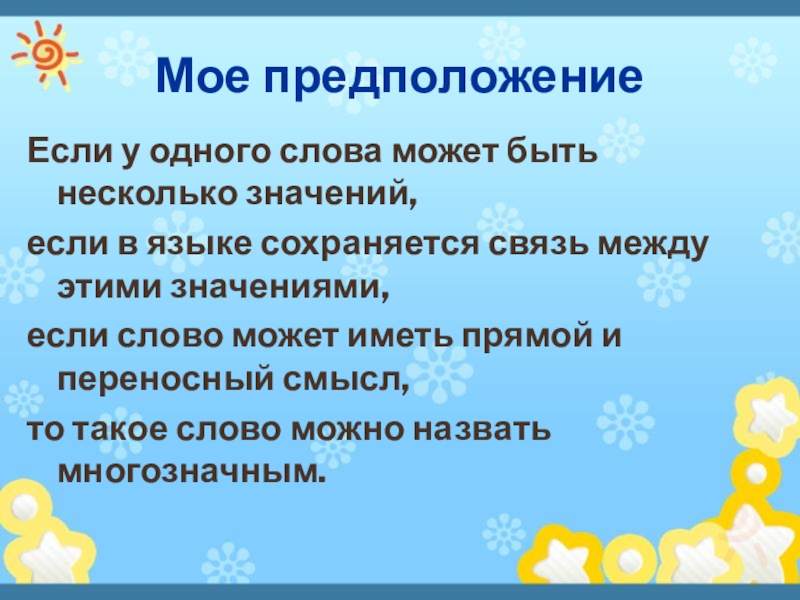 Мое предположение

Если у одного слова может быть несколько значений,

если в языке сохраняется связь между этими значениями,

если слово может иметь прямой и переносный смысл,

то такое слово можно назвать многозначным.